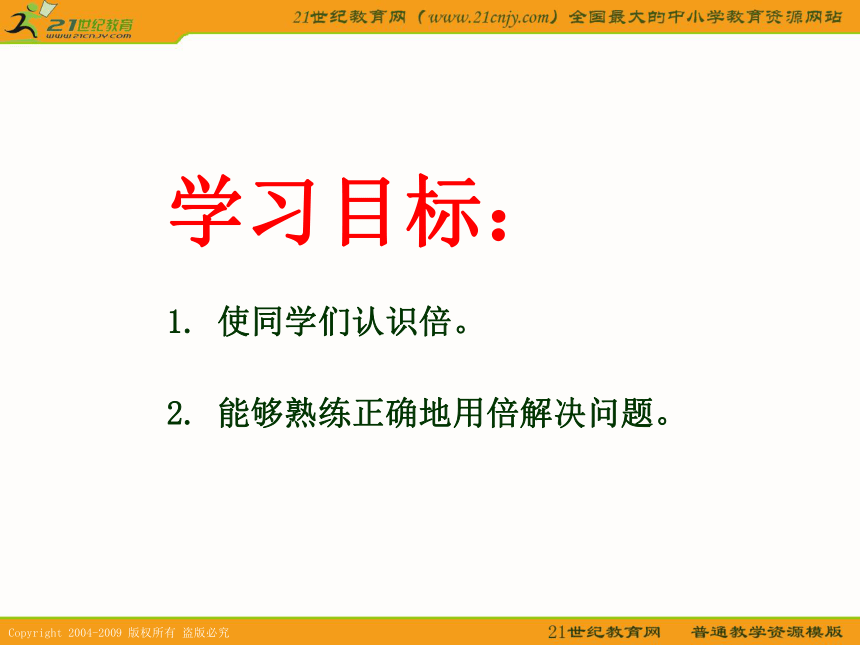 21世纪教育
www.21cnjy.com

21世纪教育网（www.21cnjy.com）全国最大的中小学教育资源网站

学习目标：

1. 使同学们认识倍。

2. 能够熟练正确地用倍解决问题。

Copyright 2004-2009 版权所有 盗版必究

21世纪教育网　普通教学资源模版